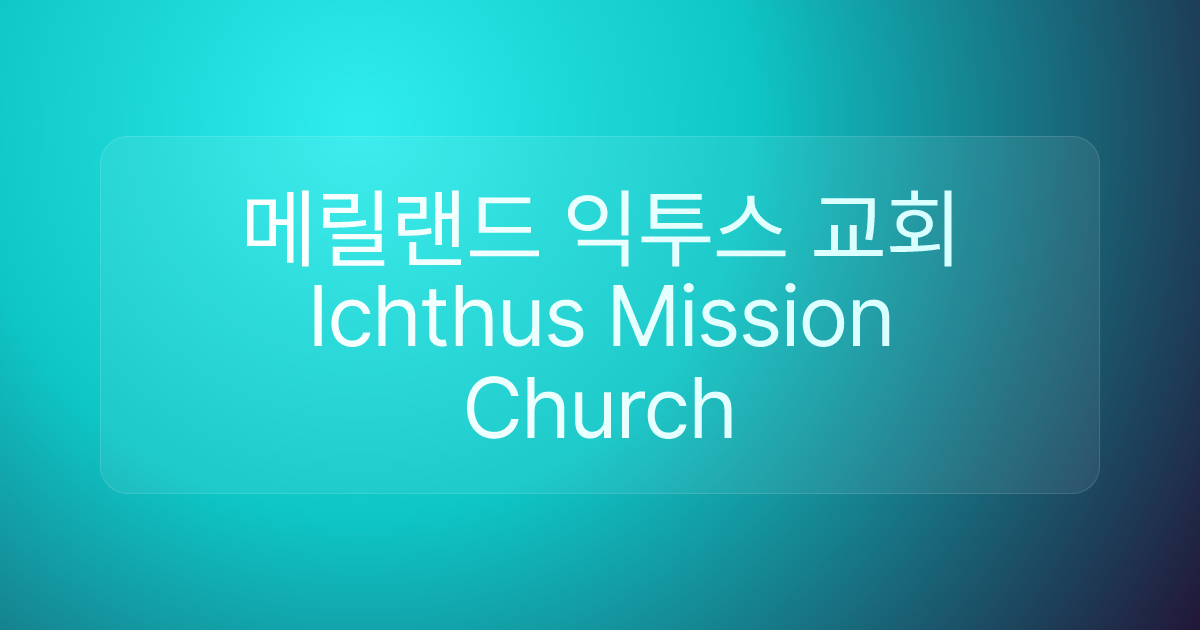 메릴랜드 익투스 교회
Ichthus Mission Church